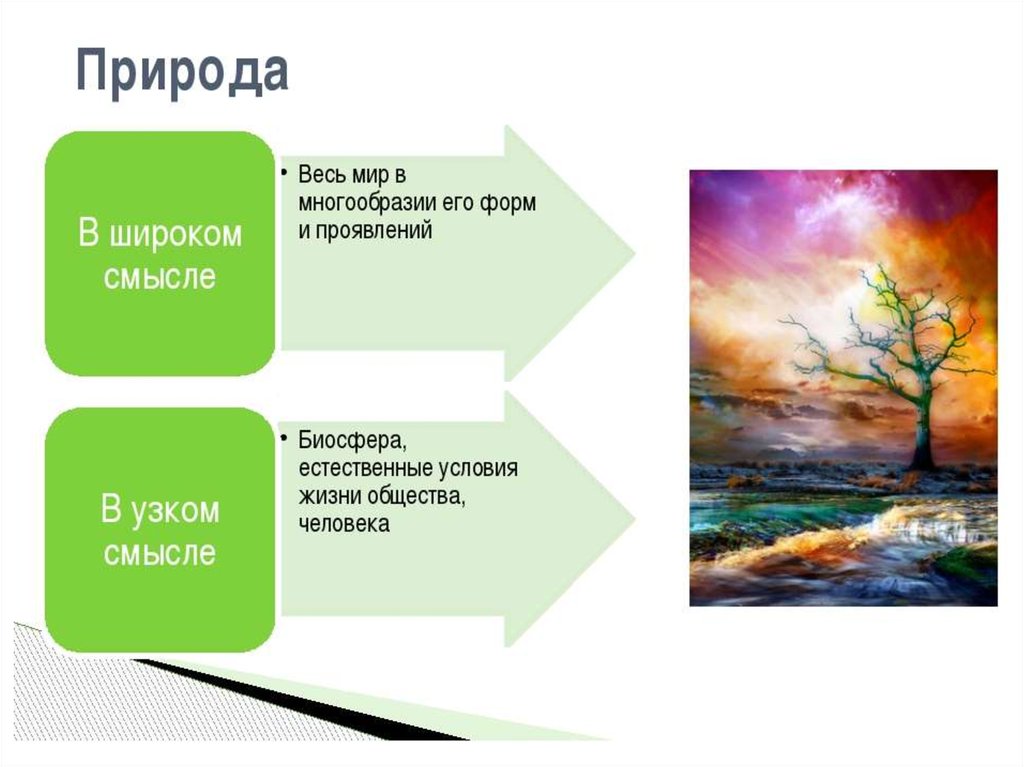 Природа

В широком смысле

• Весь мир в многообразии его форм и проявлений

В узком смысле

• Биосфера, естественные условия жизни общества, человека